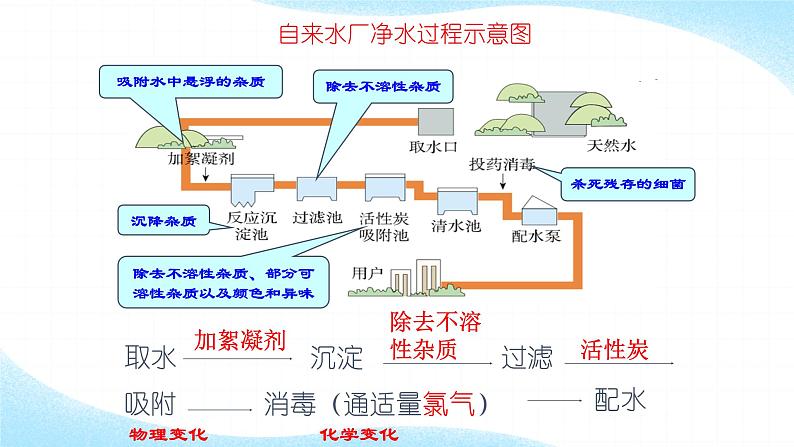 自来水厂净水过程示意图

吸附水中悬浮的杂质

除去不溶性杂质

取水口

天然水

加絮凝剂

投药消毒

杀死残存的细菌

沉降杂质

反应沉淀池

过滤池

活性炭吸附池

清水池

配水泵

除去不溶性杂质、部分可溶性杂质以及颜色和异味

用户

取水 加絮凝剂 沉淀 除去不溶性杂质 过滤 活性炭

吸附 消毒（通适量氯气） 配水

物理变化 化学变化